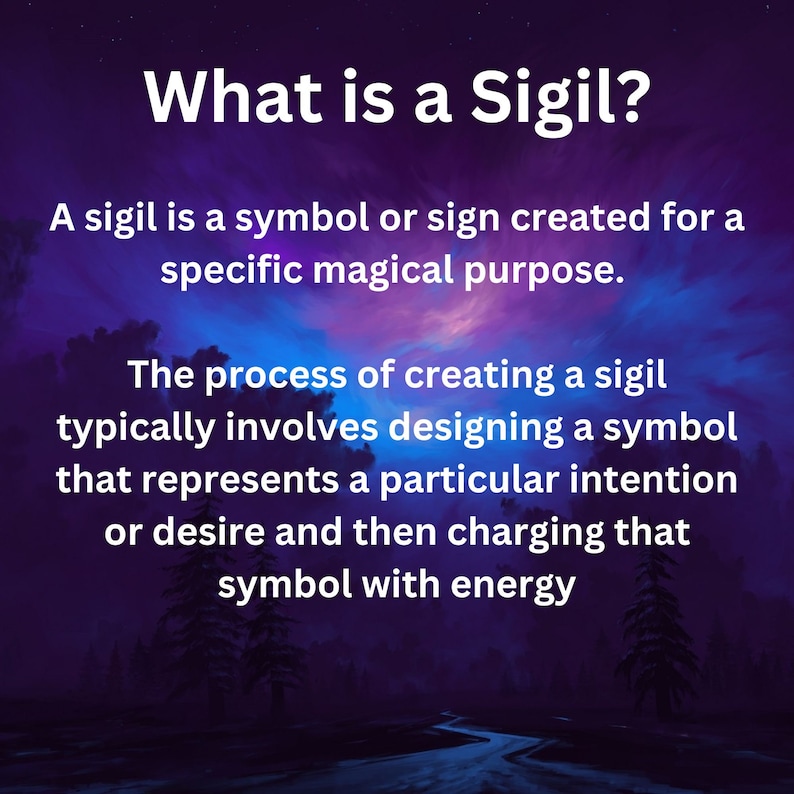 What is a Sigil?

A sigil is a symbol or sign created for a specific magical purpose.

The process of creating a sigil typically involves designing a symbol that represents a particular intention or desire and then charging that symbol with energy